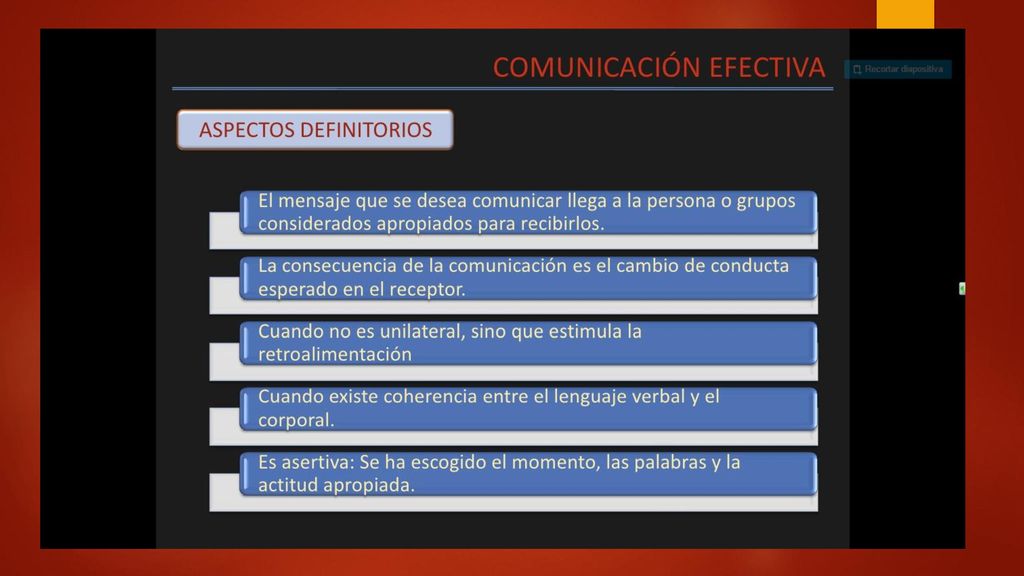 COMUNICACIÓN EFECTIVA

Recortar diapositiva

ASPECTOS DEFINITORIOS

El mensaje que se desea comunicar llega a la persona o grupos considerados apropiados para recibirlos.

La consecuencia de la comunicación es el cambio de conducta esperado en el receptor.

Cuando no es unilateral, sino que estimula la retroalimentación

Cuando existe coherencia entre el lenguaje verbal y el corporal.

Es asertiva: Se ha escogido el momento, las palabras y la actitud apropiada.